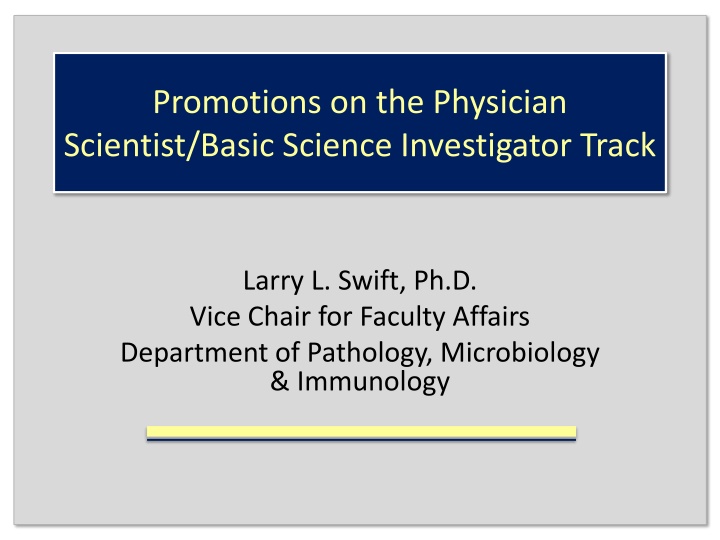 Promotions on the Physician Scientist/Basic Science Investigator Track

Larry L. Swift, Ph.D.
Vice Chair for Faculty Affairs
Department of Pathology, Microbiology & Immunology